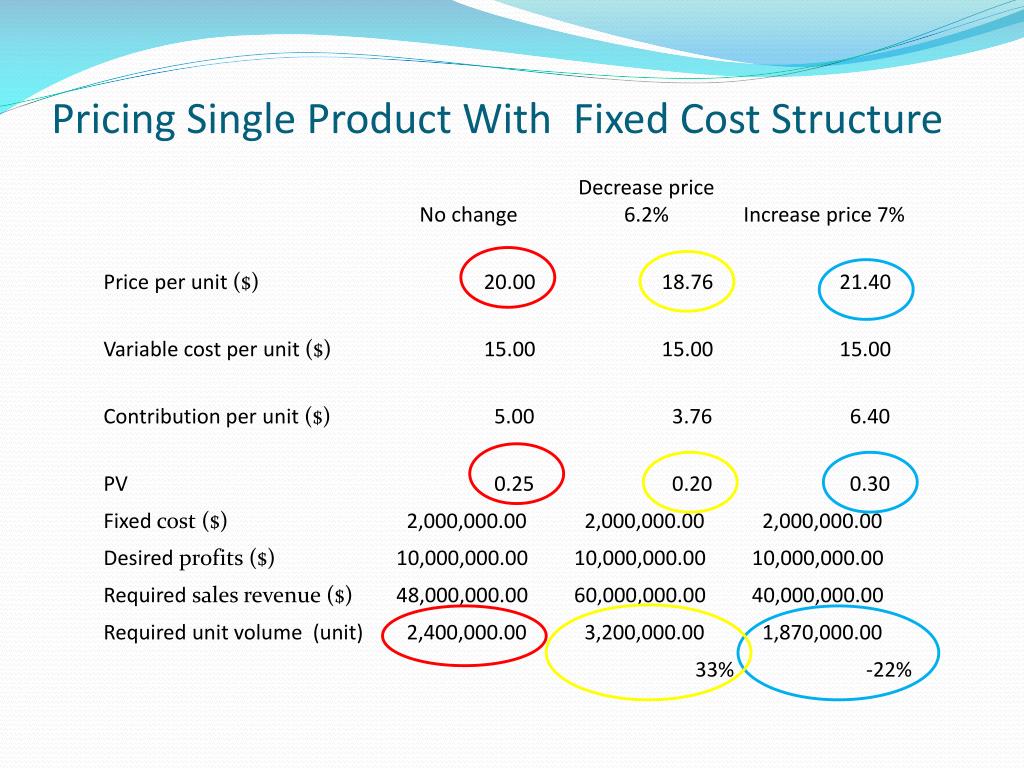 Pricing Single Product With Fixed Cost Structure

| | No change | Decrease price 6.2% | Increase price 7% |
|---|---|---|---|
| Price per unit ($) | 20.00 | 18.76 | 21.40 |
| Variable cost per unit ($) | 15.00 | 15.00 | 15.00 |
| Contribution per unit ($) | 5.00 | 3.76 | 6.40 |
| PV | 0.25 | 0.20 | 0.30 |
| Fixed cost ($) | 2,000,000.00 | 2,000,000.00 | 2,000,000.00 |
| Desired profits ($) | 10,000,000.00 | 10,000,000.00 | 10,000,000.00 |
| Required sales revenue ($) | 48,000,000.00 | 60,000,000.00 | 40,000,000.00 |
| Required unit volume (unit) | 2,400,000.00 | 3,200,000.00 | 1,870,000.00 |
| | | 33% | -22% |